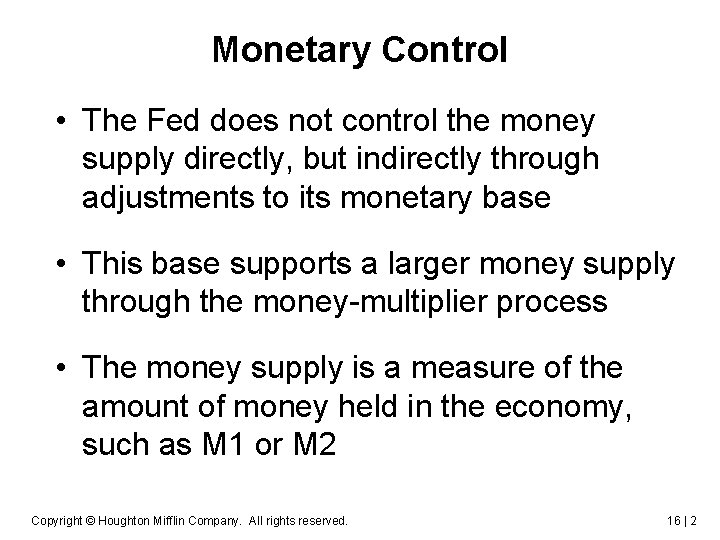 Monetary Control

• The Fed does not control the money supply directly, but indirectly through adjustments to its monetary base

• This base supports a larger money supply through the money-multiplier process

• The money supply is a measure of the amount of money held in the economy, such as M1 or M2

Copyright © Houghton Mifflin Company. All rights reserved.

16 | 2